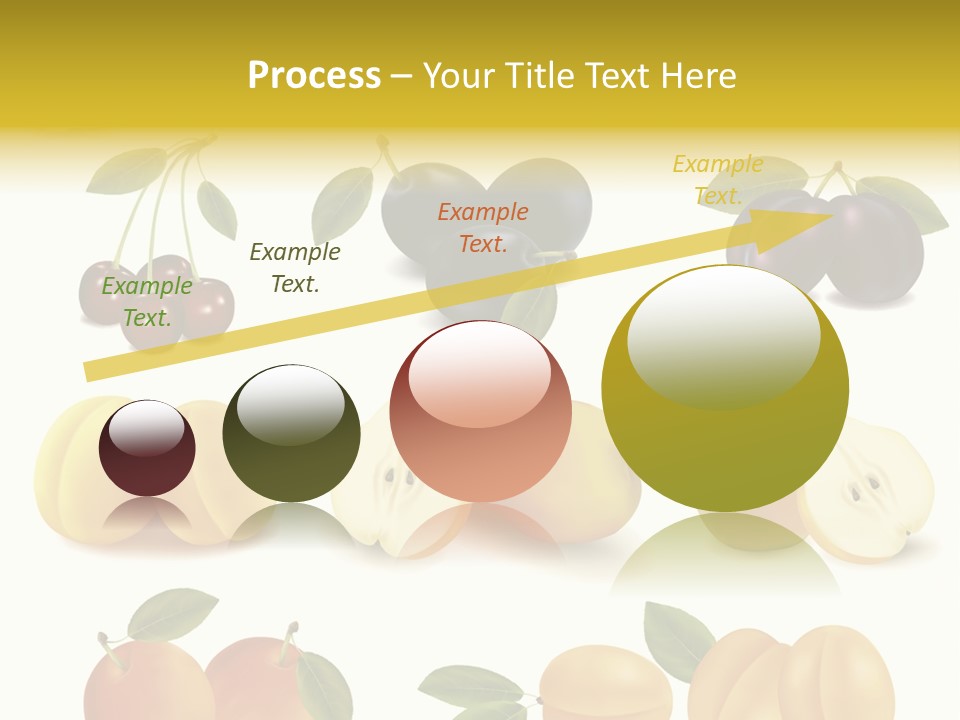 Process – Your Title Text Here

Example Text.

Example Text.

Example Text.

Example Text.